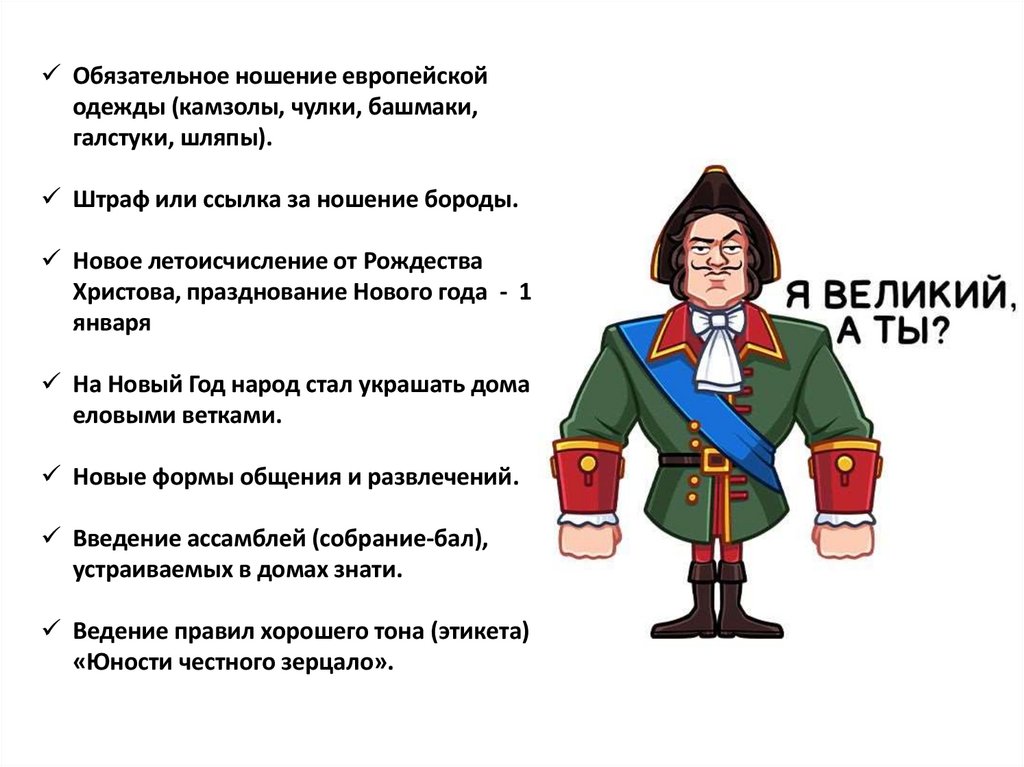 ✓ Обязательное ношение европейской одежды (камзолы, чулки, башмаки, галстуки, шляпы).

✓ Штраф или ссылка за ношение бороды.

✓ Новое летоисчисление от Рождества Христова, празднование Нового года - 1 января

✓ На Новый Год народ стал украшать дома еловыми ветками.

✓ Новые формы общения и развлечений.

✓ Введение ассамблей (собрание-бал), устраиваемых в домах знати.

✓ Ведение правил хорошего тона (этикета) «Юности честного зерцало».

Я ВЕЛИКИЙ, А ТЫ?